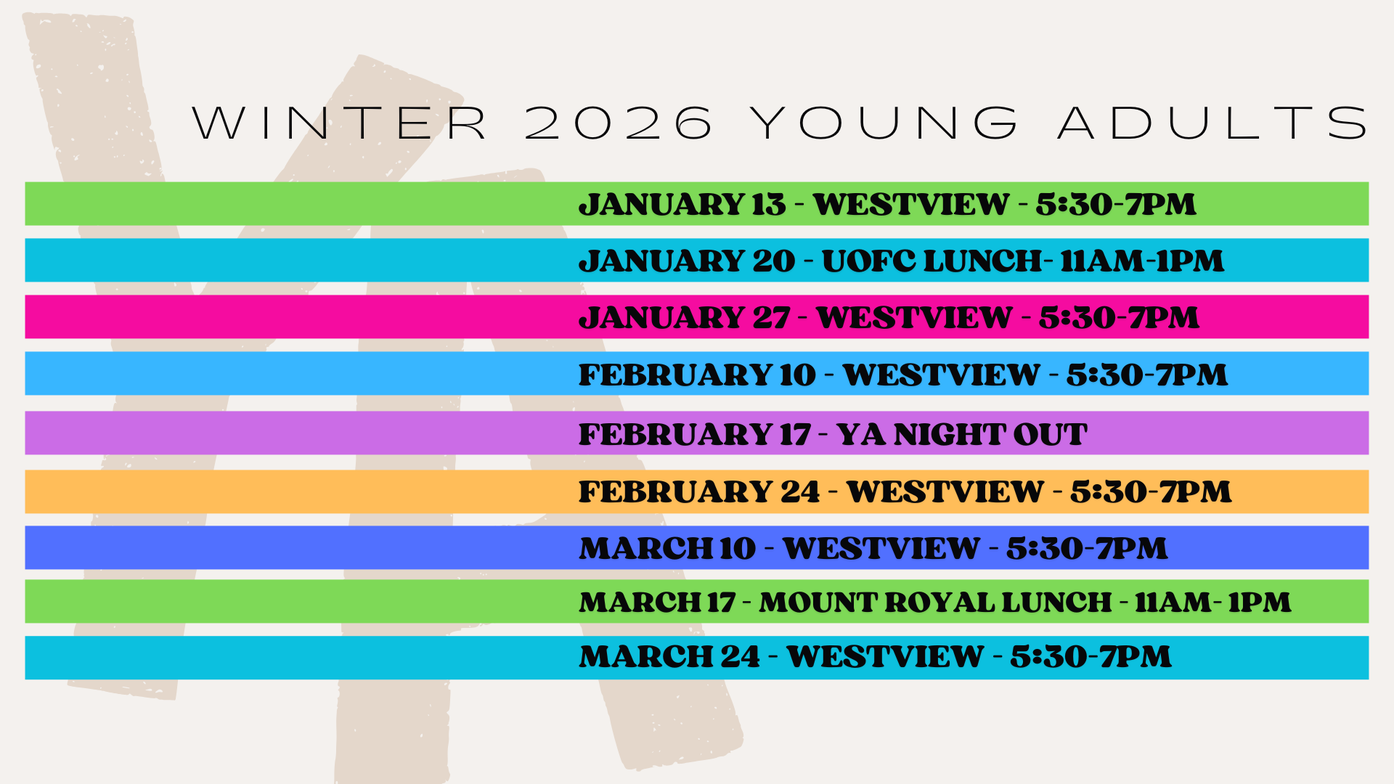 WINTER 2026 YOUNG ADULTS

JANUARY 13 - WESTVIEW - 5:30-7PM

JANUARY 20 - UOFC LUNCH- 11AM-1PM

JANUARY 27 - WESTVIEW - 5:30-7PM

FEBRUARY 10 - WESTVIEW - 5:30-7PM

FEBRUARY 17 - YA NIGHT OUT

FEBRUARY 24 - WESTVIEW - 5:30-7PM

MARCH 10 - WESTVIEW - 5:30-7PM

MARCH 17 - MOUNT ROYAL LUNCH - 11AM- 1PM

MARCH 24 - WESTVIEW - 5:30-7PM